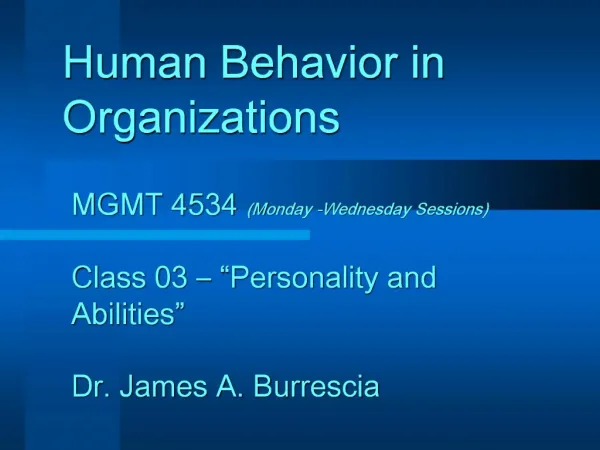 Human Behavior in Organizations

MGMT 4534 (Monday -Wednesday Sessions)

Class 03 – “Personality and Abilities”

Dr. James A. Burrescia